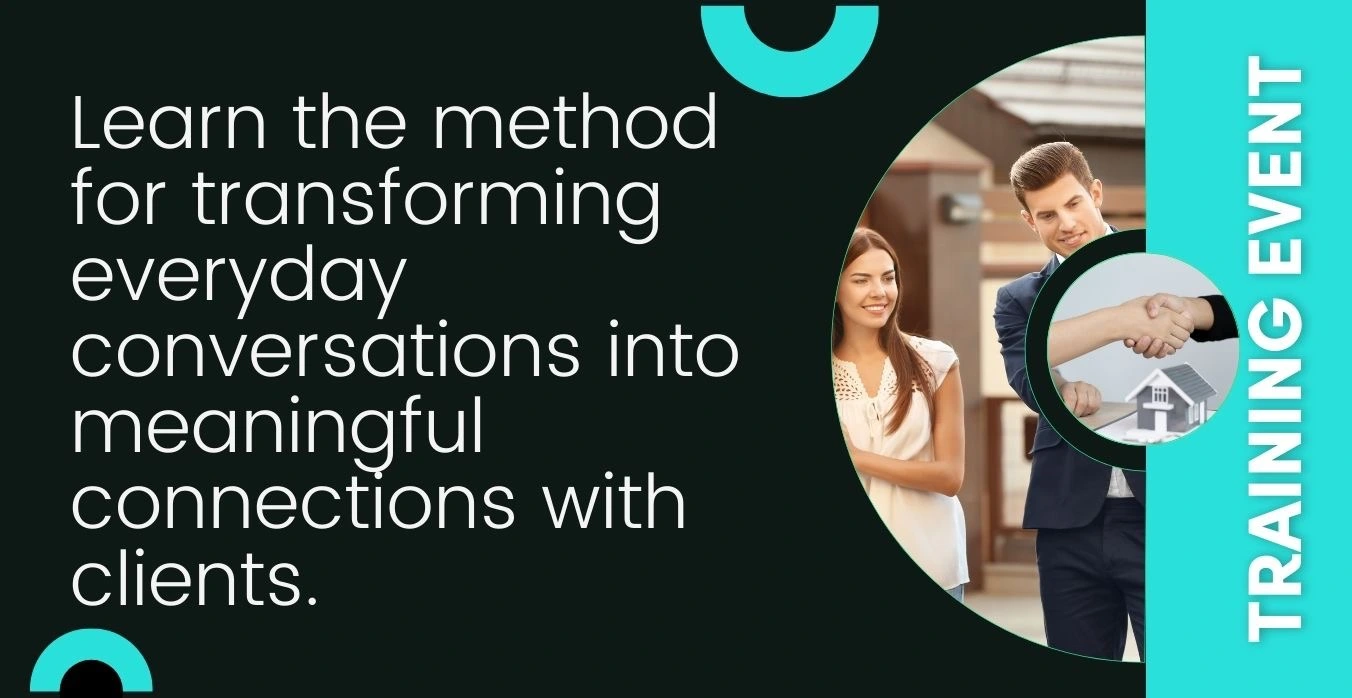 Learn the method for transforming everyday conversations into meaningful connections with clients.

TRAINING EVENT